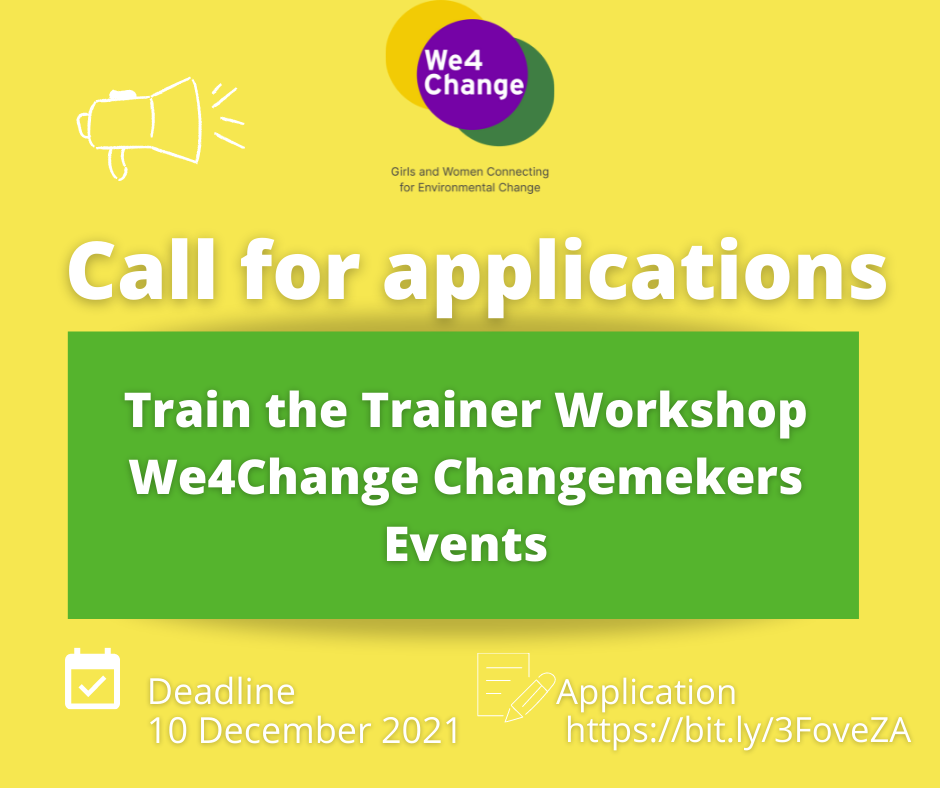 We4 Change

Girls and Women Connecting for Environmental Change

Call for applications

Train the Trainer Workshop We4Change Changemekers Events

Deadline 10 December 2021

Application https://bit.ly/3FoveZA